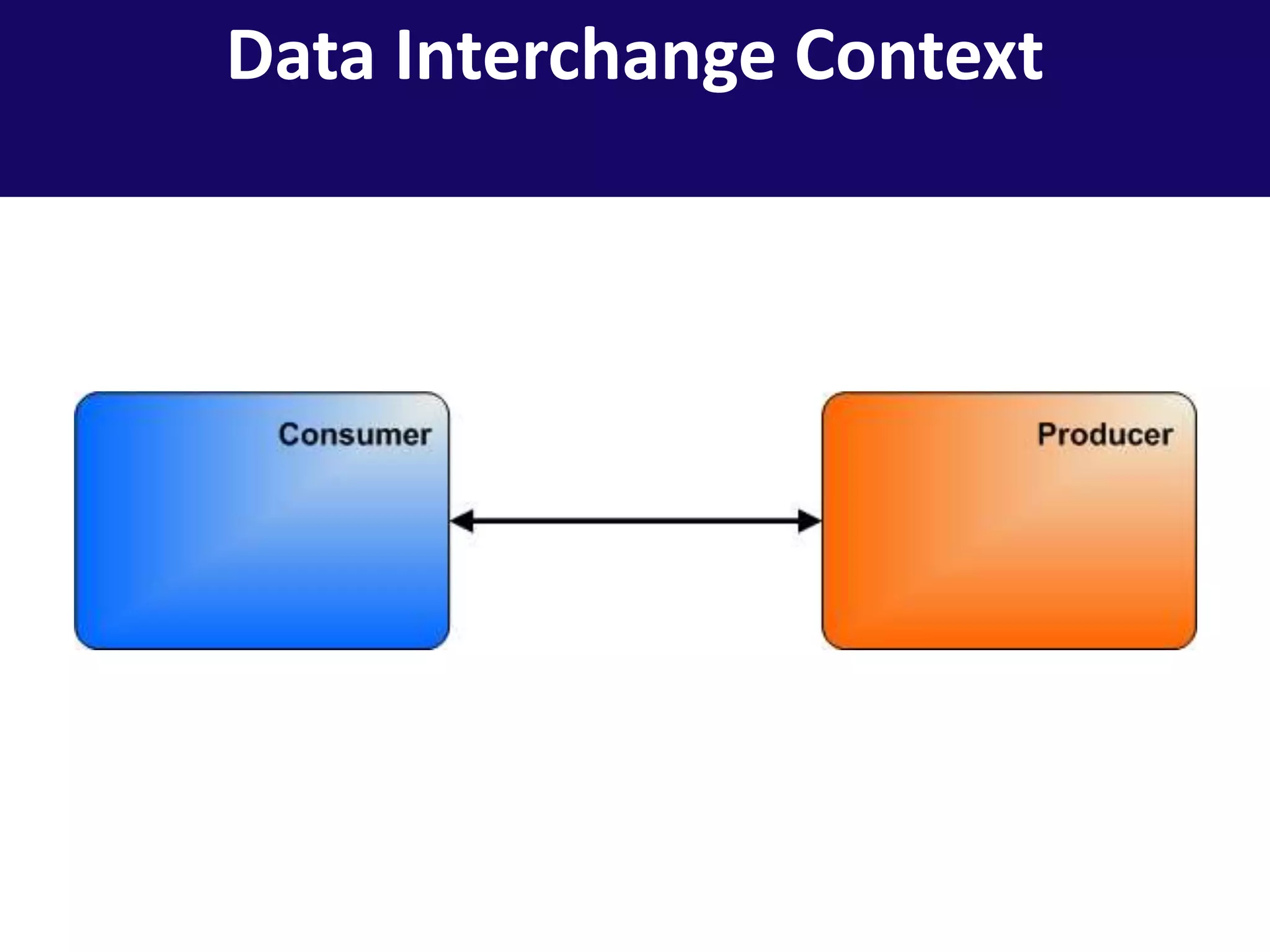 Data Interchange Context

Consumer

Producer